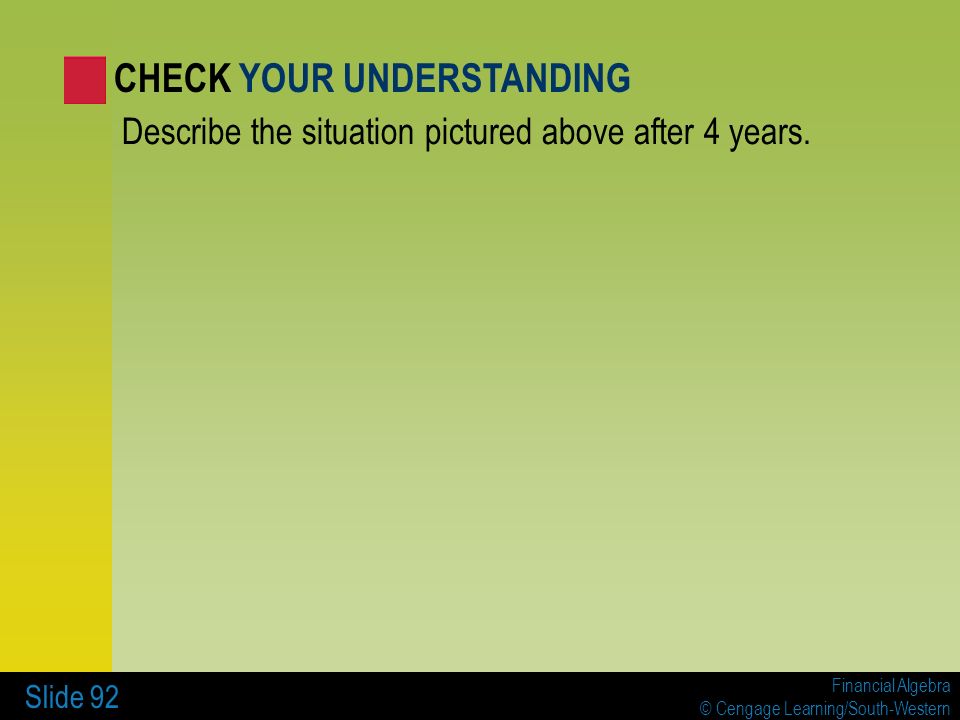 CHECK YOUR UNDERSTANDING

Describe the situation pictured above after 4 years.

Slide 92

Financial Algebra
© Cengage Learning/South-Western